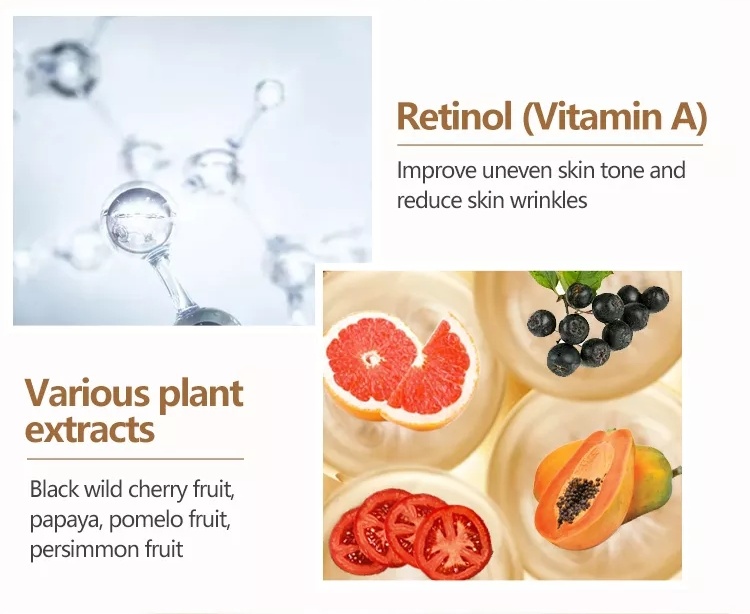 Retinol (Vitamin A)

Improve uneven skin tone and reduce skin wrinkles

Various plant extracts

Black wild cherry fruit, papaya, pomelo fruit, persimmon fruit